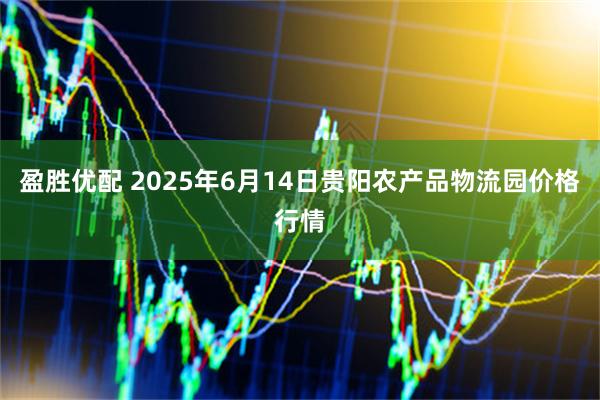 盈胜优配 2025年6月14日贵阳农产品物流园价格行情